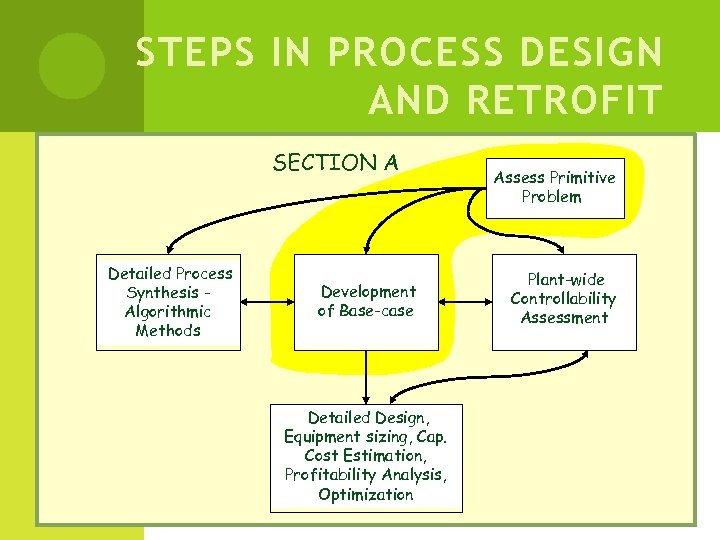 STEPS IN PROCESS DESIGN AND RETROFIT

SECTION A

Assess Primitive Problem

Detailed Process Synthesis - Algorithmic Methods

Development of Base-case

Plant-wide Controllability Assessment

Detailed Design, Equipment sizing, Cap. Cost Estimation, Profitability Analysis, Optimization